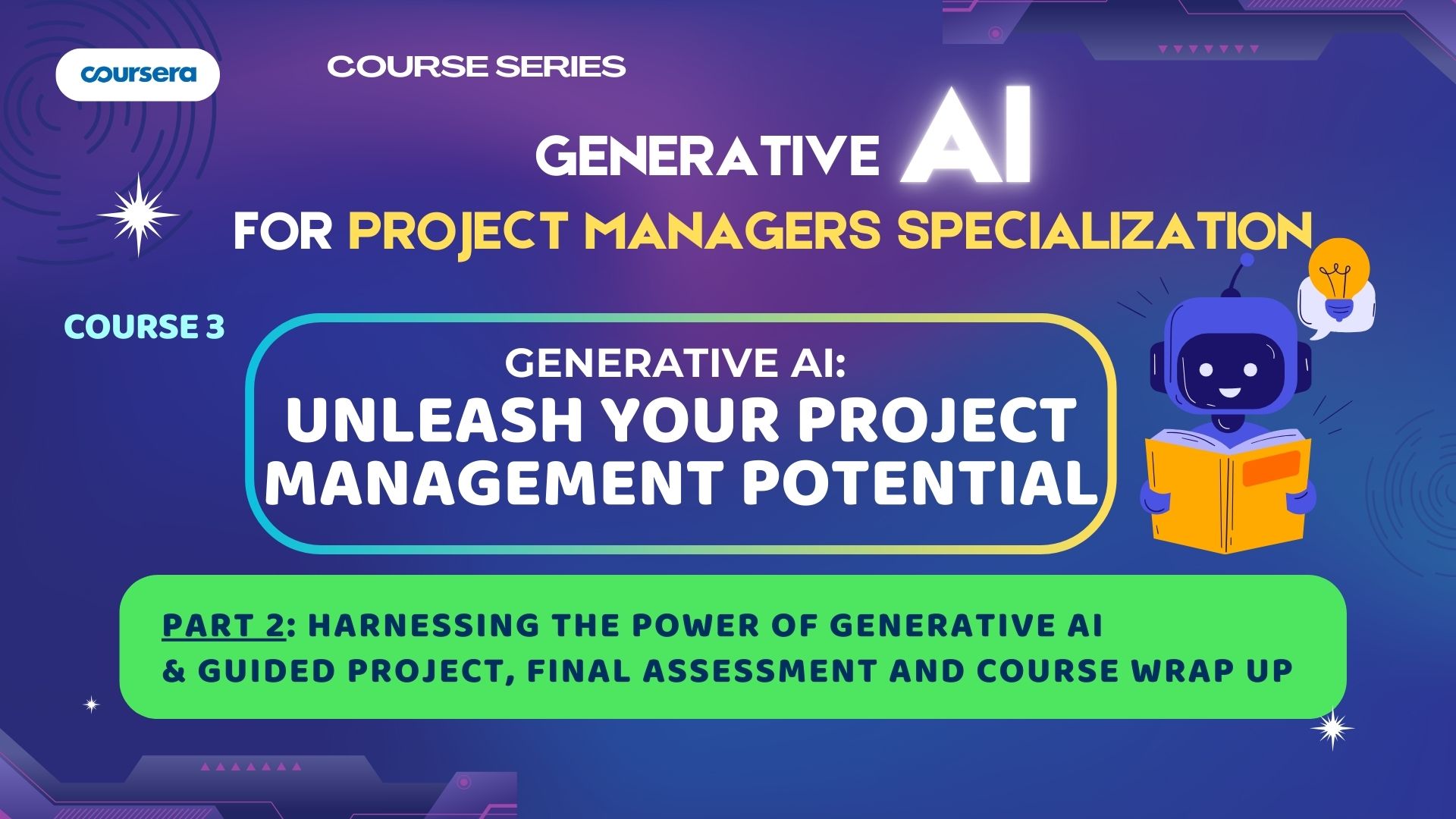 coursera

COURSE SERIES

GENERATIVE AI
FOR PROJECT MANAGERS SPECIALIZATION

COURSE 3

GENERATIVE AI:
UNLEASH YOUR PROJECT MANAGEMENT POTENTIAL

PART 2: HARNESSING THE POWER OF GENERATIVE AI & GUIDED PROJECT, FINAL ASSESSMENT AND COURSE WRAP UP